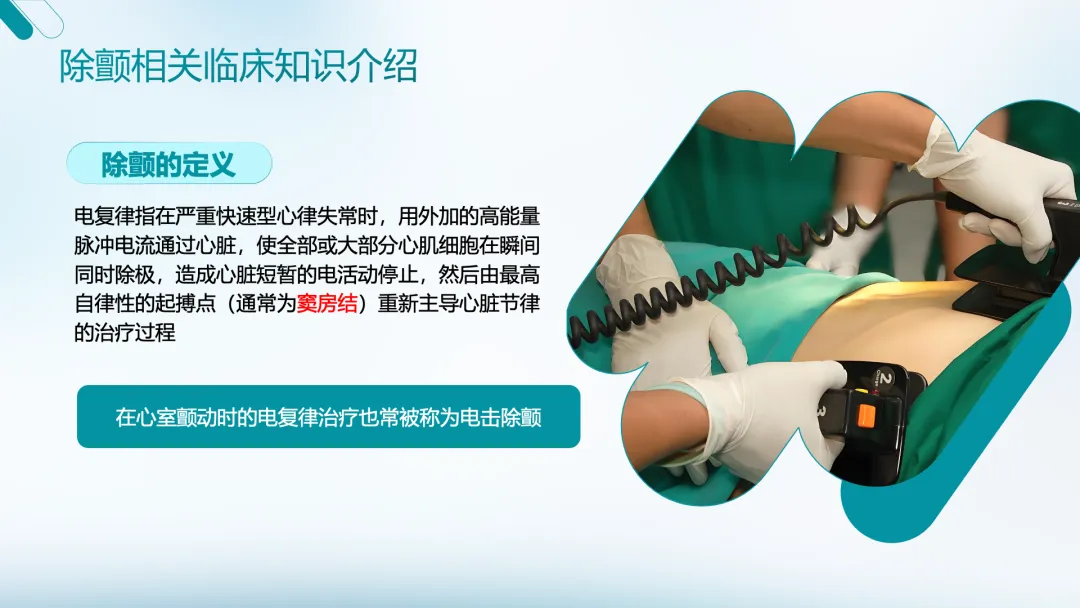 除颤相关临床知识介绍

除颤的定义

电复律指在严重快速型心律失常时，用外加的高能量脉冲电流通过心脏，使全部或大部分心肌细胞在瞬间同时除极，造成心脏短暂的电活动停止，然后由最高自律性的起搏点（通常为窦房结）重新主导心脏节律的治疗过程

在心室颤动时的电复律治疗也常被称为电击除颤